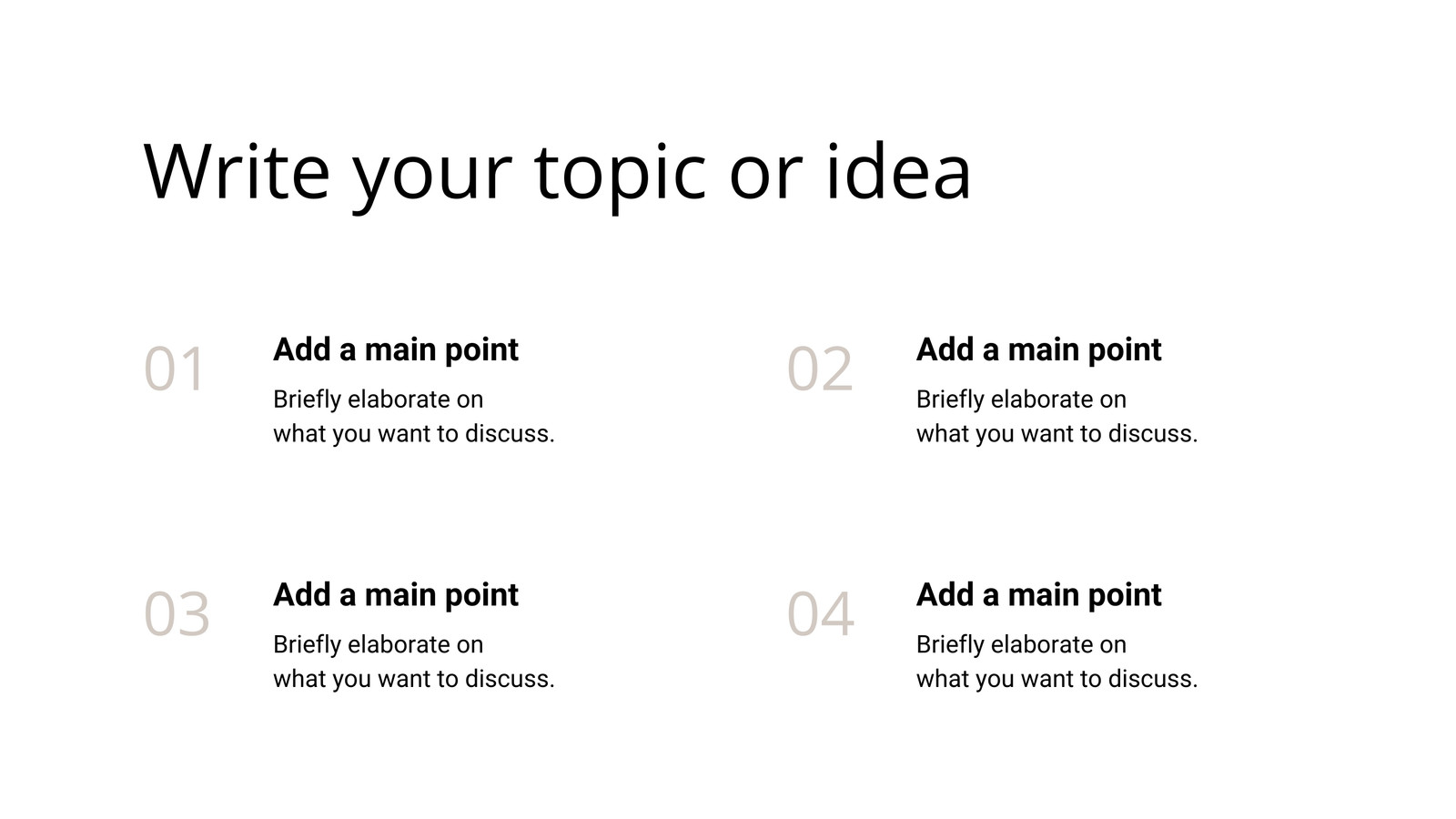 Write your topic or idea

01

Add a main point

Briefly elaborate on what you want to discuss.

02

Add a main point

Briefly elaborate on what you want to discuss.

03

Add a main point

Briefly elaborate on what you want to discuss.

04

Add a main point

Briefly elaborate on what you want to discuss.